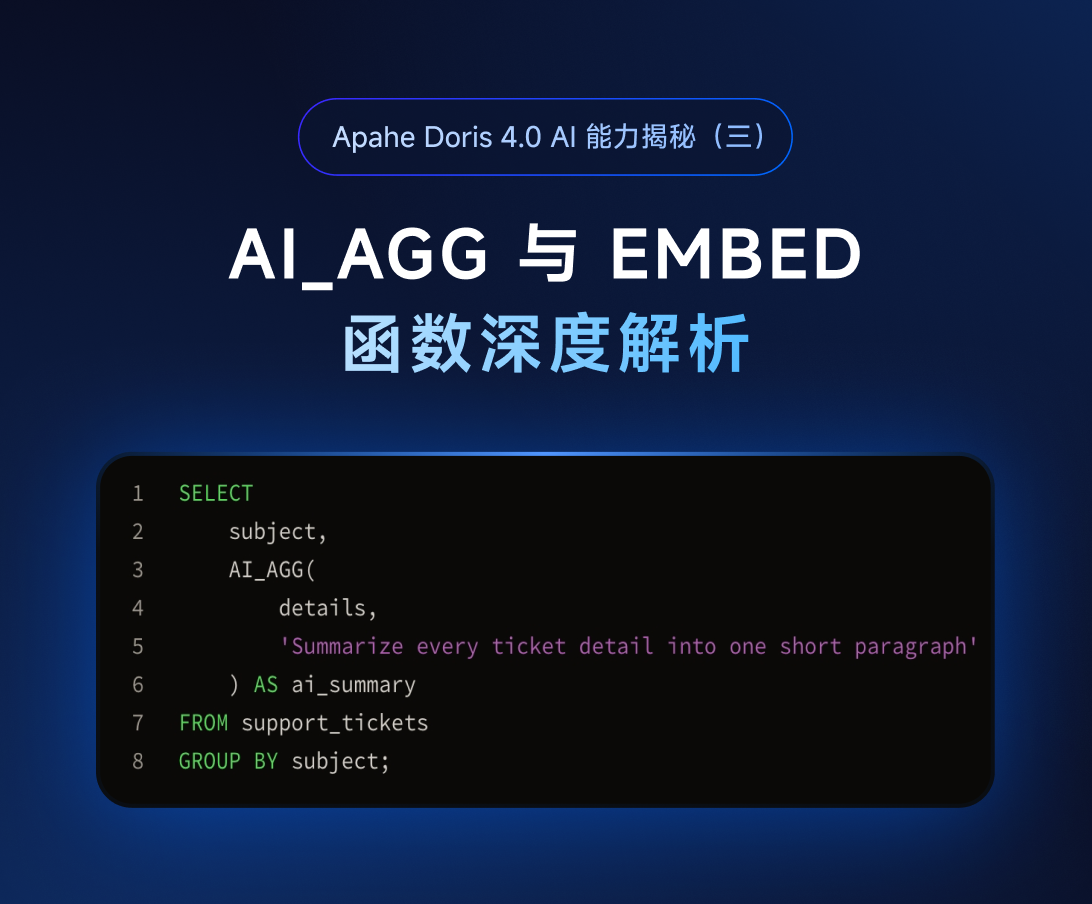 Apahe Doris 4.0 AI 能力揭秘（三）

AI_AGG 与 EMBED
函数深度解析

1 SELECT
2 subject,
3 AI_AGG(
4 details,
5 'Summarize every ticket detail into one short paragraph'
6 ) AS ai_summary
7 FROM support_tickets
8 GROUP BY subject;